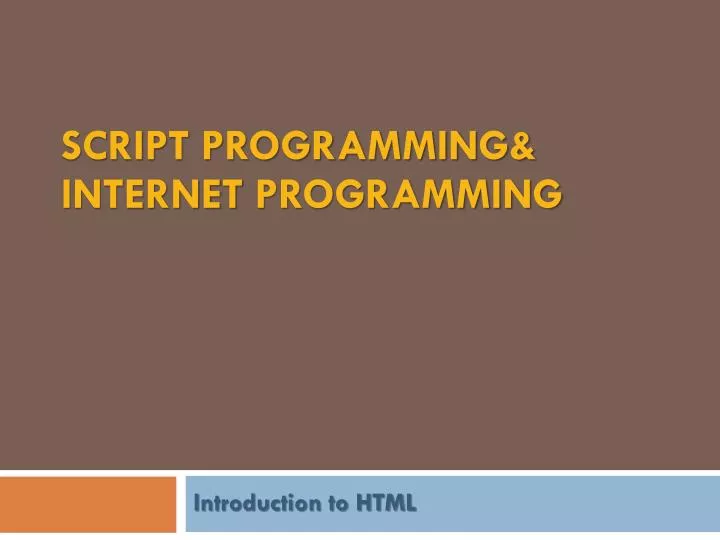 SCRIPT PROGRAMMING&
INTERNET PROGRAMMING

Introduction to HTML